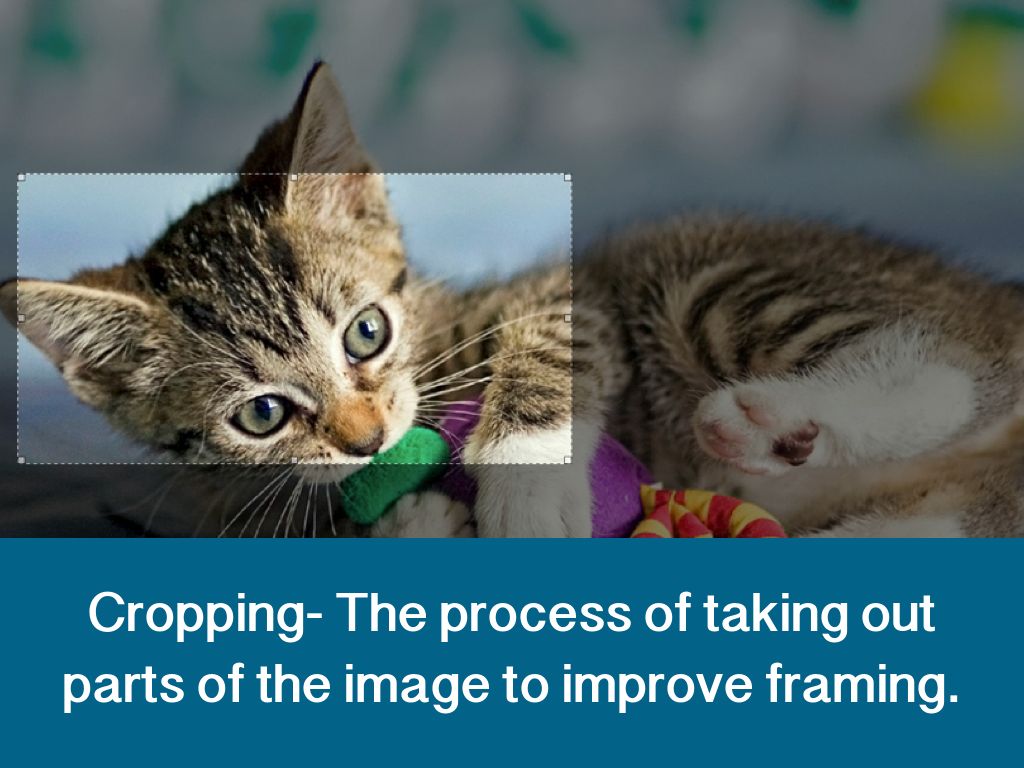 Cropping- The process of taking out parts of the image to improve framing.